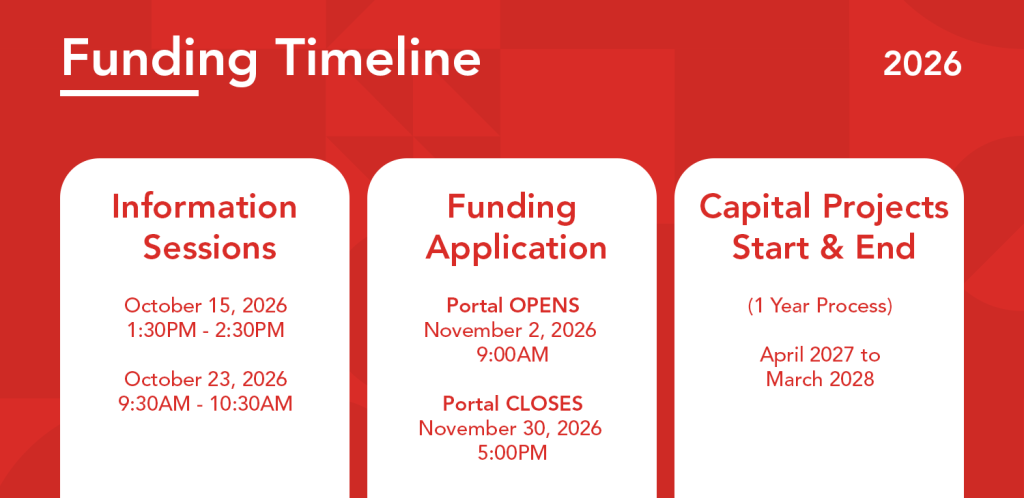 Funding Timeline

2026

Information Sessions

October 15, 2026
1:30PM - 2:30PM

October 23, 2026
9:30AM - 10:30AM

Funding Application

Portal OPENS
November 2, 2026
9:00AM

Portal CLOSES
November 30, 2026
5:00PM

Capital Projects Start & End

(1 Year Process)

April 2027 to
March 2028